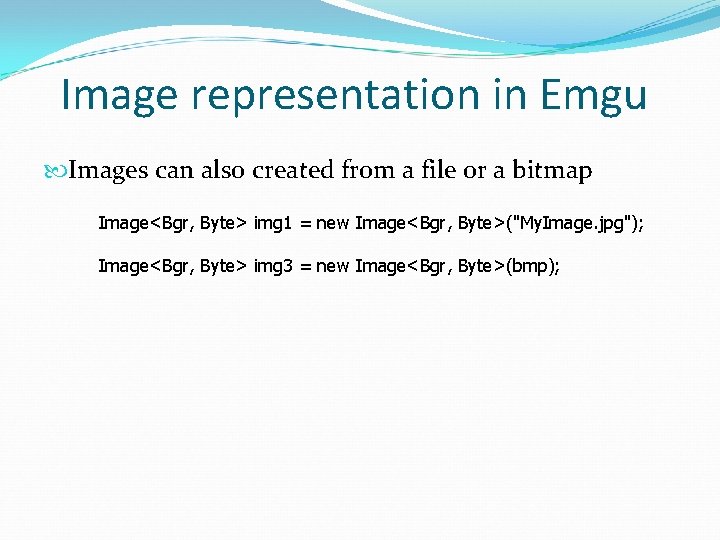 Image representation in Emgu

Images can also created from a file or a bitmap

Image<Bgr, Byte> img1 = new Image<Bgr, Byte>("MyImage.jpg");

Image<Bgr, Byte> img3 = new Image<Bgr, Byte>(bmp);